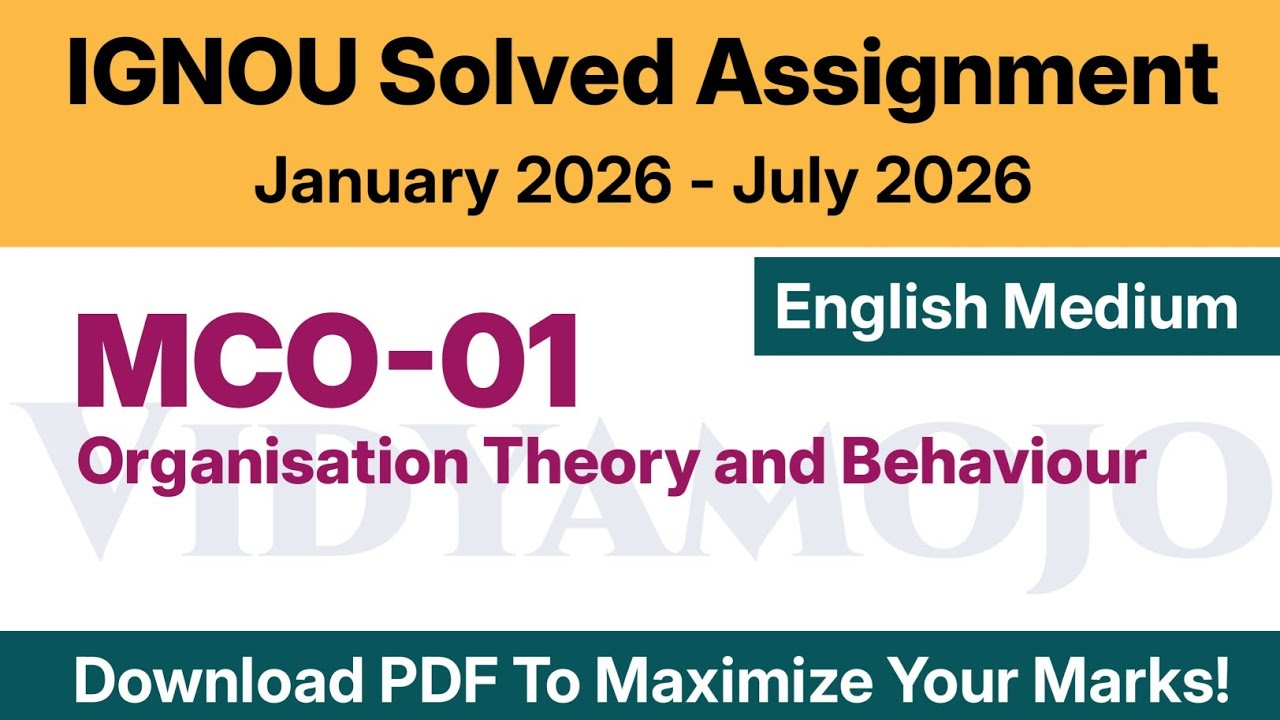 IGNOU Solved Assignment
January 2026 - July 2026

English Medium

MCO-01
Organisation Theory and Behaviour

VIDYAMOJO

Download PDF To Maximize Your Marks!